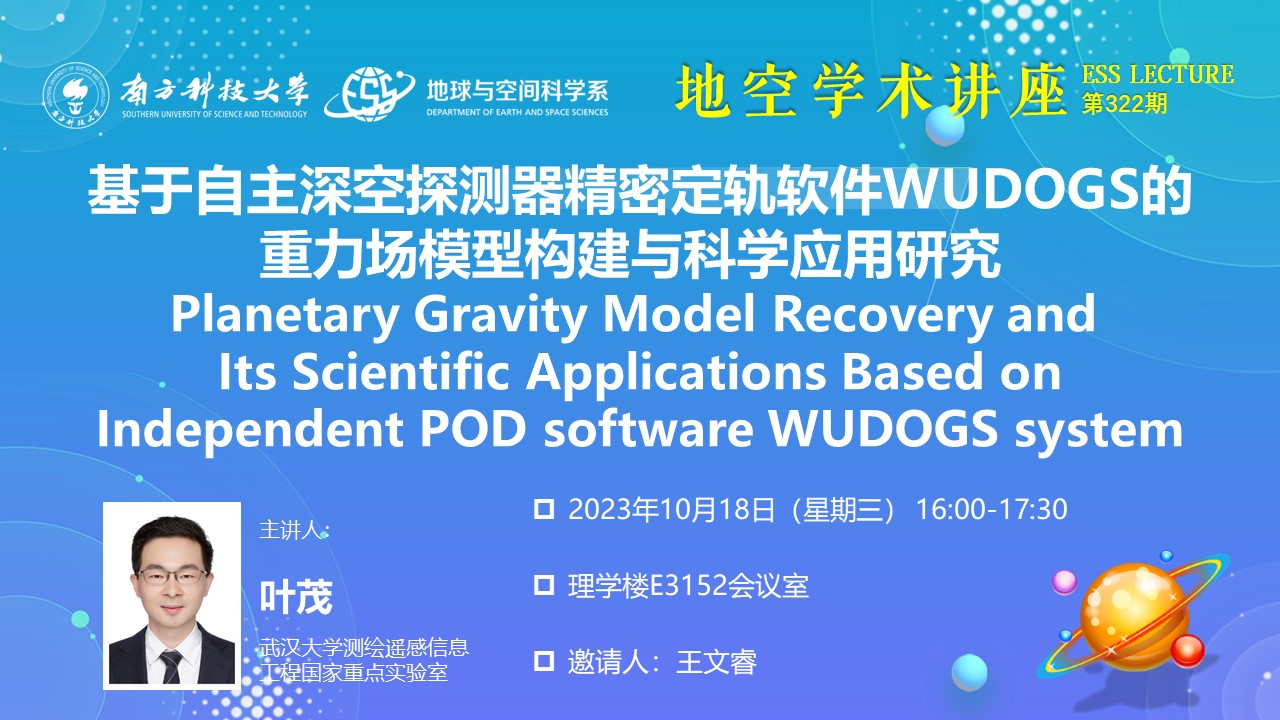 南方科技大学
SOUTHERN UNIVERSITY OF SCIENCE AND TECHNOLOGY

ESS 地球与空间科学系
DEPARTMENT OF EARTH AND SPACE SCIENCES

地空学术讲座 ESS LECTURE 第322期

基于自主深空探测器精密定轨软件WUDOGS的重力场模型构建与科学应用研究
Planetary Gravity Model Recovery and Its Scientific Applications Based on Independent POD software WUDOGS system

主讲人:
叶茂
武汉大学测绘遥感信息工程国家重点实验室

2023年10月18日（星期三） 16:00-17:30

理学楼E3152会议室

邀请人：王文睿